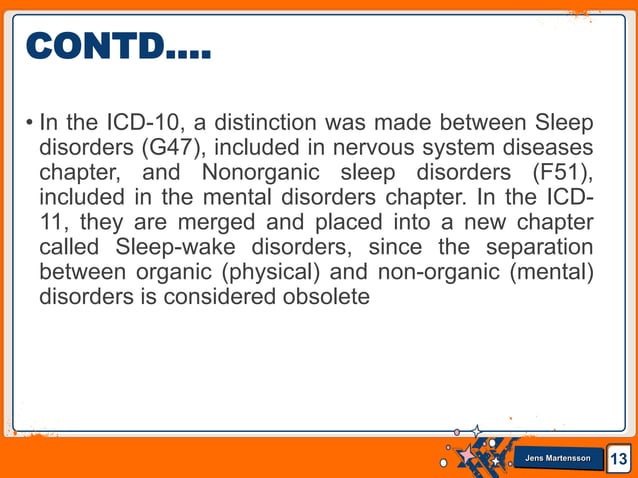 CONTD….

• In the ICD-10, a distinction was made between Sleep disorders (G47), included in nervous system diseases chapter, and Nonorganic sleep disorders (F51), included in the mental disorders chapter. In the ICD-11, they are merged and placed into a new chapter called Sleep-wake disorders, since the separation between organic (physical) and non-organic (mental) disorders is considered obsolete

Jens Martensson

13